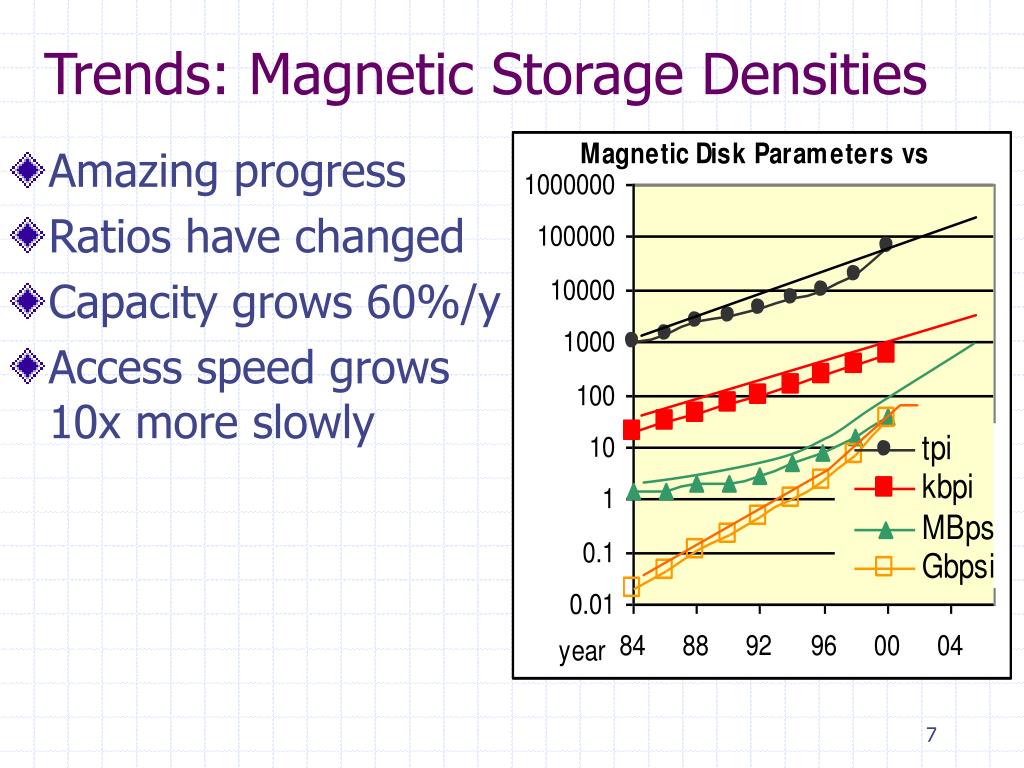 Trends: Magnetic Storage Densities

Amazing progress

Ratios have changed

Capacity grows 60%/y

Access speed grows 10x more slowly

Magnetic Disk Parameters vs

1000000
100000
10000
1000
100
10
1
0.1
0.01

year 84 88 92 96 00 04

tpi
kbpi
MBps
Gbpsi

7